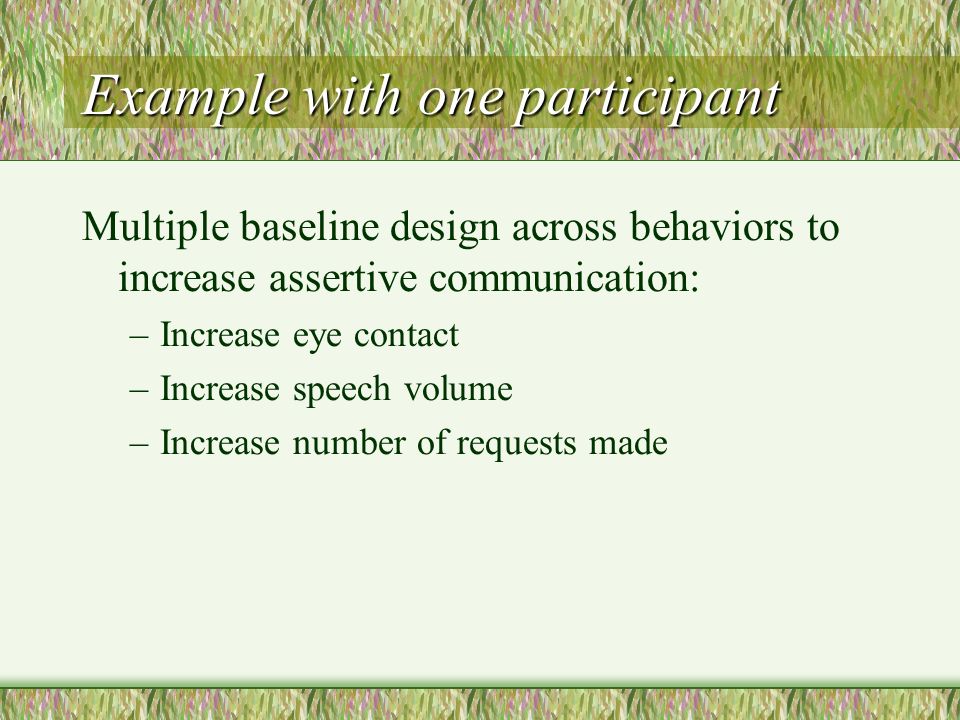 Example with one participant

Multiple baseline design across behaviors to increase assertive communication:

– Increase eye contact
– Increase speech volume
– Increase number of requests made